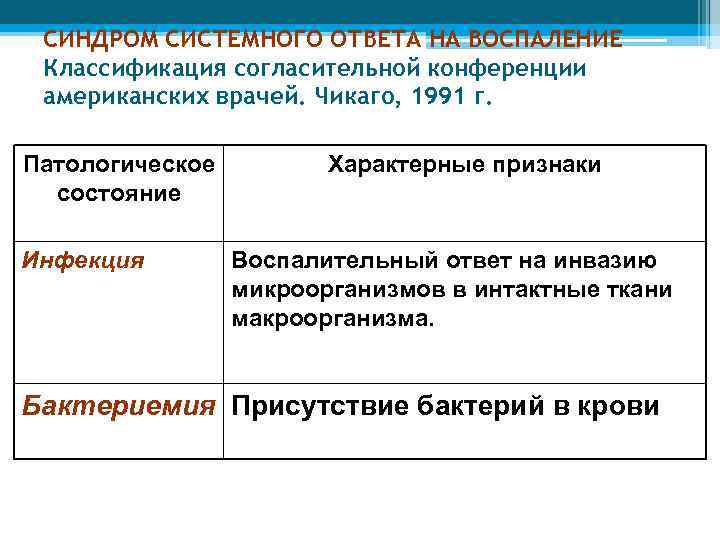 СИНДРОМ СИСТЕМНОГО ОТВЕТА НА ВОСПАЛЕНИЕ
Классификация согласительной конференции американских врачей. Чикаго, 1991 г.

| Патологическое состояние | Характерные признаки |
|---|---|
| Инфекция | Воспалительный ответ на инвазию микроорганизмов в интактные ткани макроорганизма. |
| Бактериемия | Присутствие бактерий в крови |